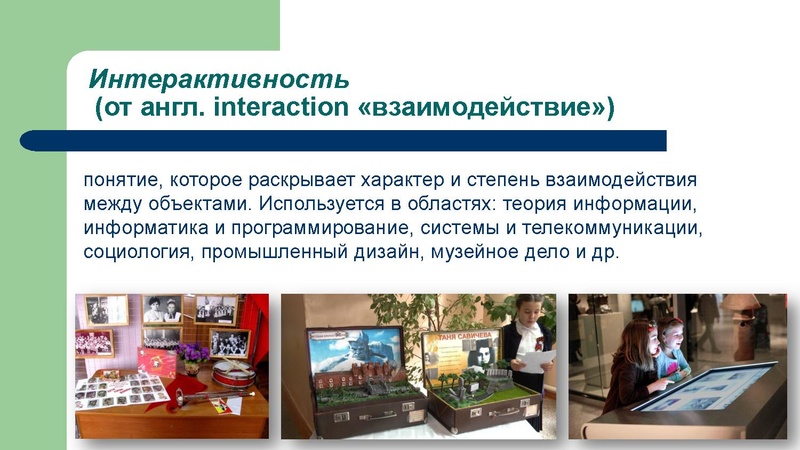 Интерактивность
(от англ. interaction «взаимодействие»)

понятие, которое раскрывает характер и степень взаимодействия между объектами. Используется в областях: теория информации, информатика и программирование, системы и телекоммуникации, социология, промышленный дизайн, музейное дело и др.

ТАНЯ САВИЧЕВА